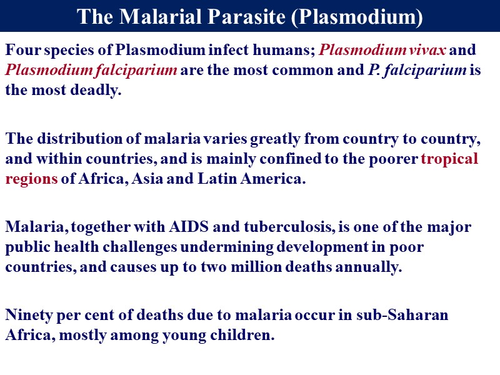 The Malarial Parasite (Plasmodium)

Four species of Plasmodium infect humans; Plasmodium vivax and Plasmodium falciparium are the most common and P. falciparium is the most deadly.

The distribution of malaria varies greatly from country to country, and within countries, and is mainly confined to the poorer tropical regions of Africa, Asia and Latin America.

Malaria, together with AIDS and tuberculosis, is one of the major public health challenges undermining development in poor countries, and causes up to two million deaths annually.

Ninety per cent of deaths due to malaria occur in sub-Saharan Africa, mostly among young children.